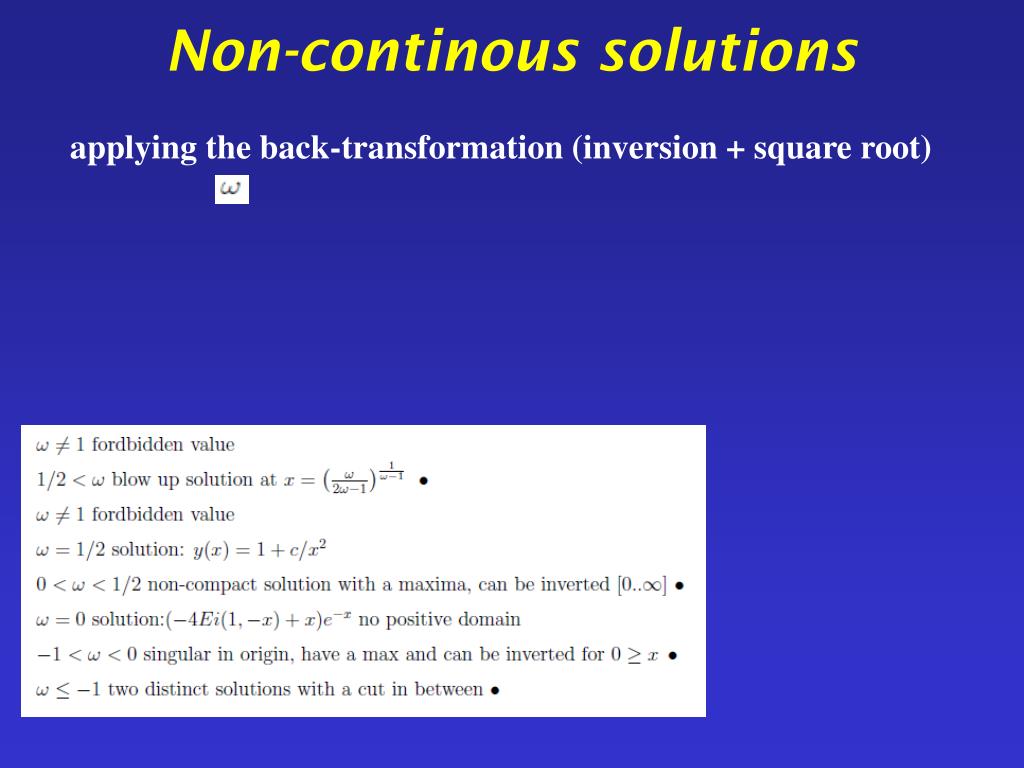 Non-continous solutions

applying the back-transformation (inversion + square root)

$\omega$

$\omega \neq 1$ fordbidden value

$1/2 < \omega$ blow up solution at $x = \left(\frac{\omega}{2\omega-1}\right)^{\frac{1}{\omega-1}}$ •

$\omega \neq 1$ fordbidden value

$\omega = 1/2$ solution: $y(x) = 1 + c/x^2$

$0 < \omega < 1/2$ non-compact solution with a maxima, can be inverted $[0..\infty]$ •

$\omega = 0$ solution:$(-4Ei(1,-x) + x)e^{-x}$ no positive domain

$-1 < \omega < 0$ singular in origin, have a max and can be inverted for $0 \geq x$ •

$\omega \leq -1$ two distinct solutions with a cut in between •